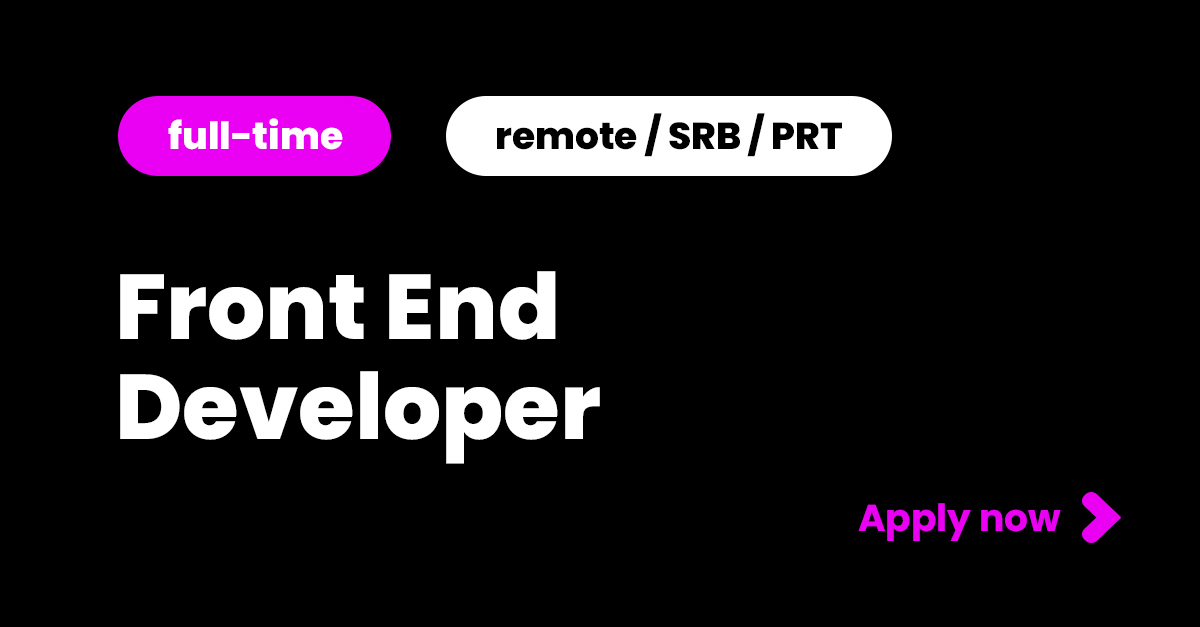 full-time

remote / SRB / PRT

Front End Developer

Apply now